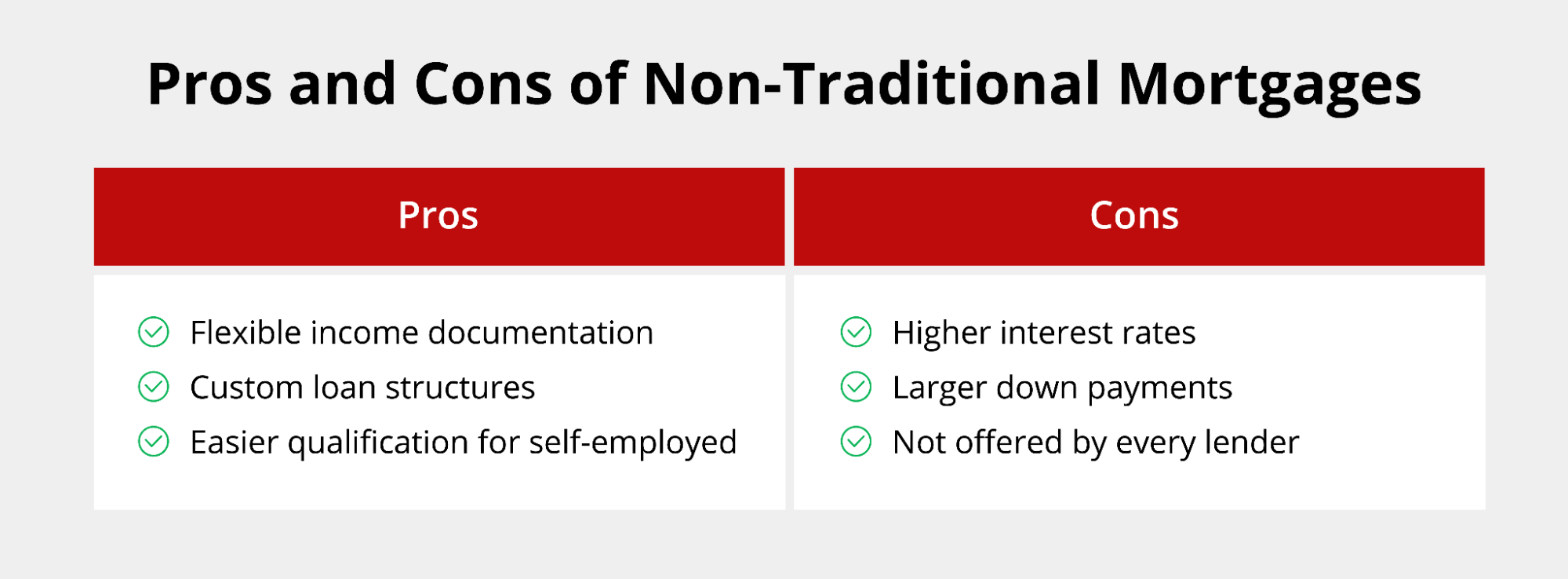 Pros and Cons of Non-Traditional Mortgages

| Pros | Cons |
|---|---|
| Flexible income documentation | Higher interest rates |
| Custom loan structures | Larger down payments |
| Easier qualification for self-employed | Not offered by every lender |